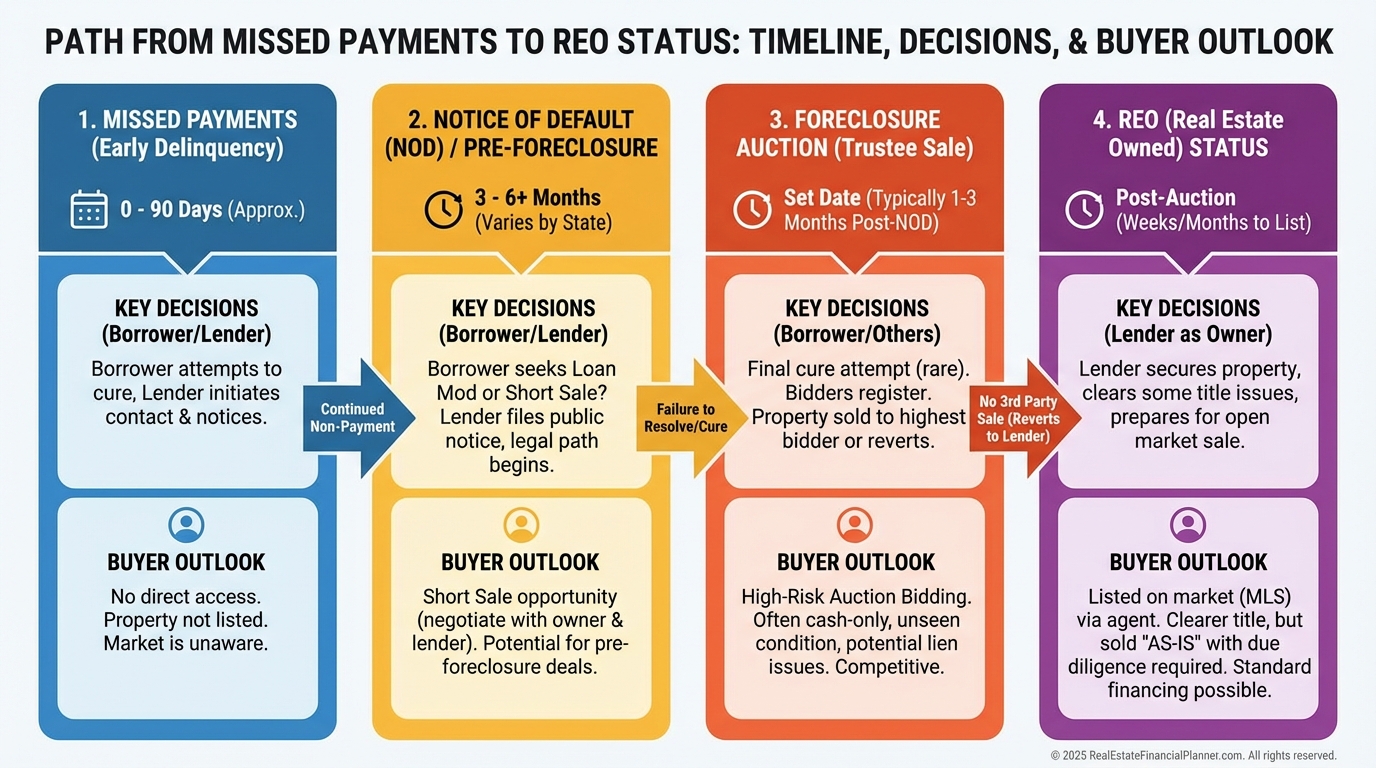 PATH FROM MISSED PAYMENTS TO REO STATUS: TIMELINE, DECISIONS, & BUYER OUTLOOK

1. MISSED PAYMENTS (Early Delinquency)

0 - 90 Days (Approx.)

KEY DECISIONS (Borrower/Lender)

Borrower attempts to cure, Lender initiates contact & notices.

BUYER OUTLOOK

No direct access. Property not listed. Market is unaware.

Continued Non-Payment

2. NOTICE OF DEFAULT (NOD) / PRE-FORECLOSURE

3 - 6+ Months (Varies by State)

KEY DECISIONS (Borrower/Lender)

Borrower seeks Loan Mod or Short Sale? Lender files public notice, legal path begins.

BUYER OUTLOOK

Short Sale opportunity (negotiate with owner & lender). Potential for pre-foreclosure deals.

Failure to Resolve/Cure

3. FORECLOSURE AUCTION (Trustee Sale)

Set Date (Typically 1-3 Months Post-NOD)

KEY DECISIONS (Borrower/Others)

Final cure attempt (rare). Bidders register. Property sold to highest bidder or reverts.

BUYER OUTLOOK

High-Risk Auction Bidding. Often cash-only, unseen condition, potential lien issues. Competitive.

No 3rd Party Sale (Reverts to Lender)

4. REO (Real Estate Owned) STATUS

Post-Auction (Weeks/Months to List)

KEY DECISIONS (Lender as Owner)

Lender secures property, clears some title issues, prepares for open market sale.

BUYER OUTLOOK

Listed on market (MLS) via agent. Clearer title, but sold "AS-IS" with due diligence required. Standard financing possible.

© 2025 RealEstateFinancialPlanner.com. All rights reserved.